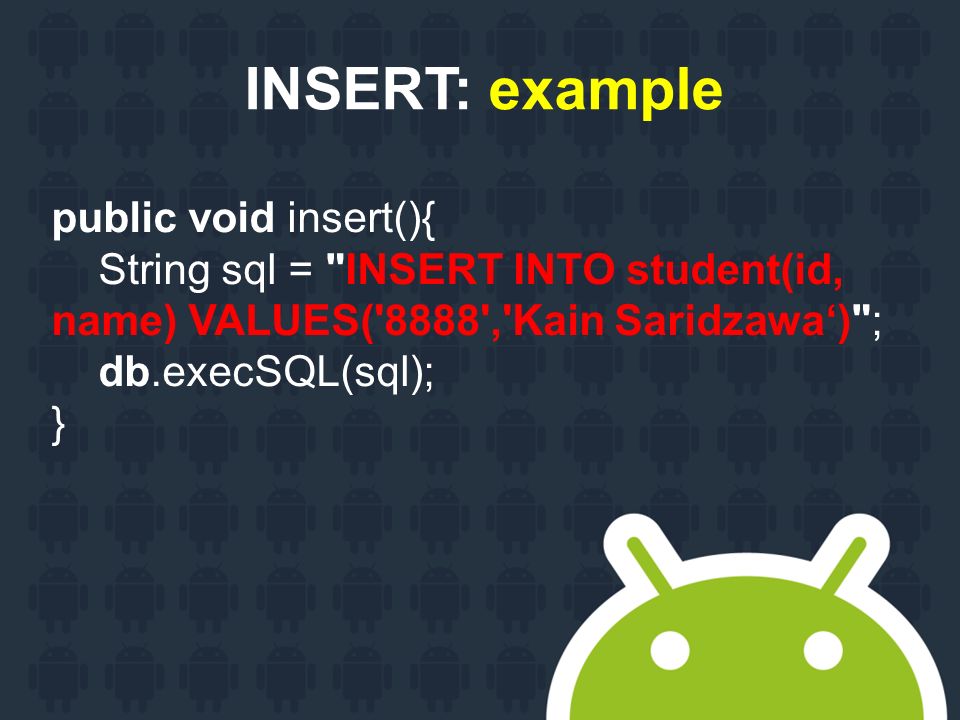 INSERT: example

public void insert(){
String sql = "INSERT INTO student(id, name) VALUES('8888','Kain Saridzawa‘)";
db.execSQL(sql);
}